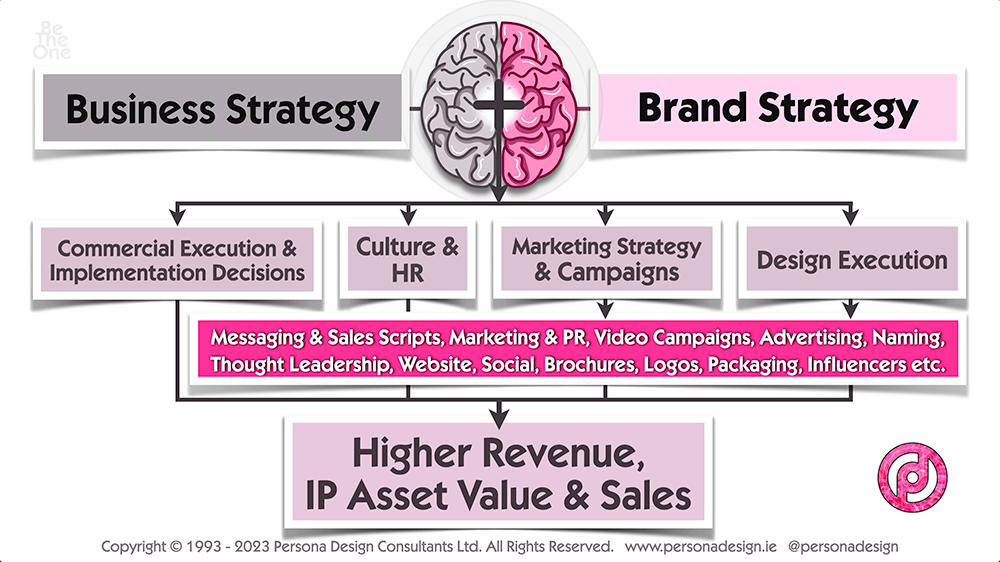 Be
The
One

Business Strategy

Brand Strategy

Commercial Execution & Implementation Decisions

Culture & HR

Marketing Strategy & Campaigns

Design Execution

Messaging & Sales Scripts, Marketing & PR, Video Campaigns, Advertising, Naming, Thought Leadership, Website, Social, Brochures, Logos, Packaging, Influencers etc.

Higher Revenue, IP Asset Value & Sales

Copyright © 1993 - 2023 Persona Design Consultants Ltd. All Rights Reserved. www.personadesign.ie @personadesign